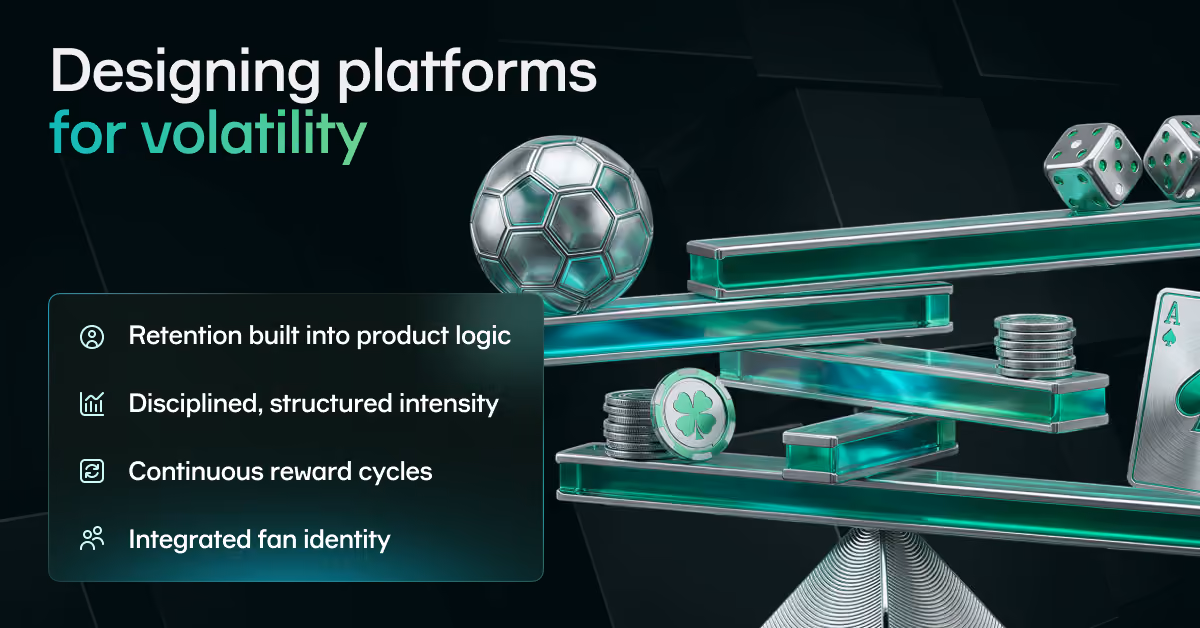 Designing platforms for volatility

Retention built into product logic

Disciplined, structured intensity

Continuous reward cycles

Integrated fan identity

A